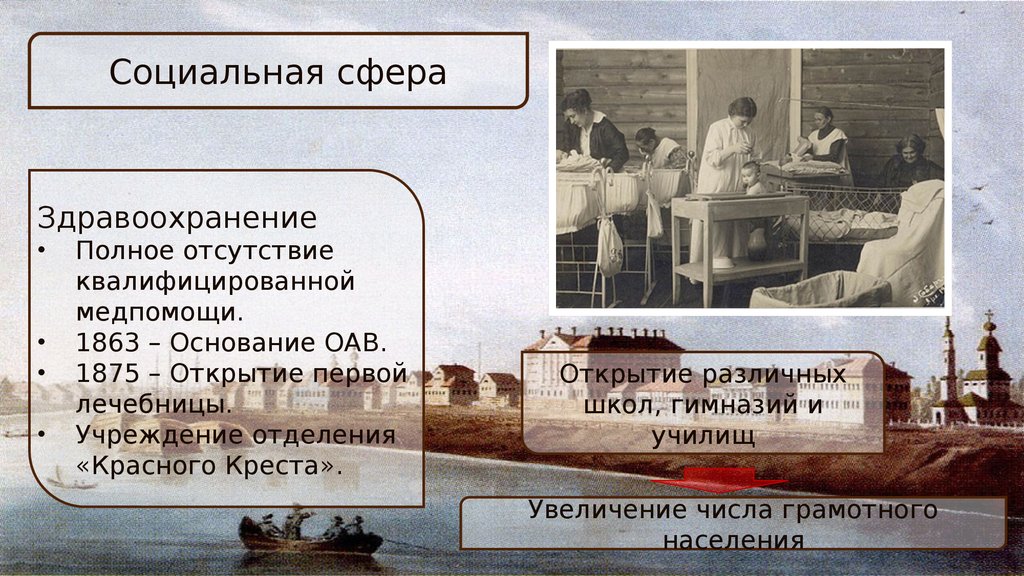 Социальная сфера

Здравоохранение
• Полное отсутствие квалифицированной медпомощи.
• 1863 – Основание ОАВ.
• 1875 – Открытие первой лечебницы.
• Учреждение отделения «Красного Креста».

Открытие различных школ, гимназий и училищ

Увеличение числа грамотного населения